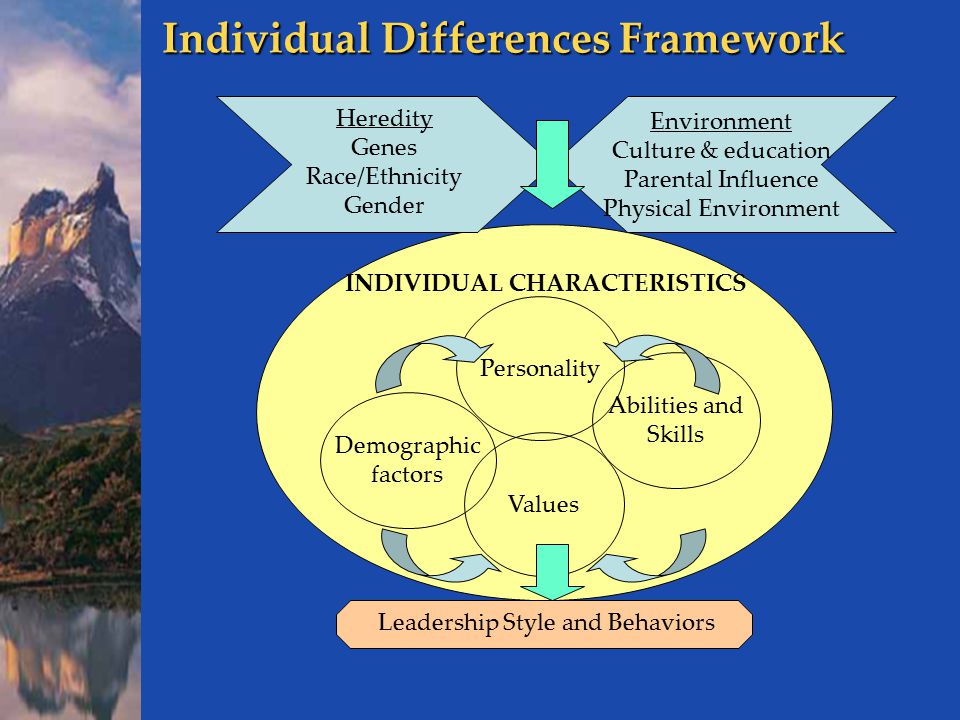 Individual Differences Framework

Heredity
Genes
Race/Ethnicity
Gender

Environment
Culture & education
Parental Influence
Physical Environment

INDIVIDUAL CHARACTERISTICS

Personality

Abilities and Skills

Demographic factors

Values

Leadership Style and Behaviors